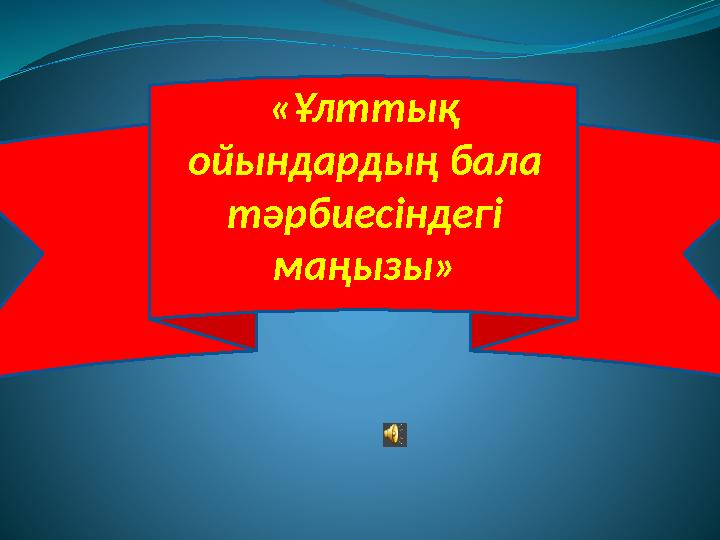 «Ұлттық ойындардың бала тәрбиесіндегі маңызы»